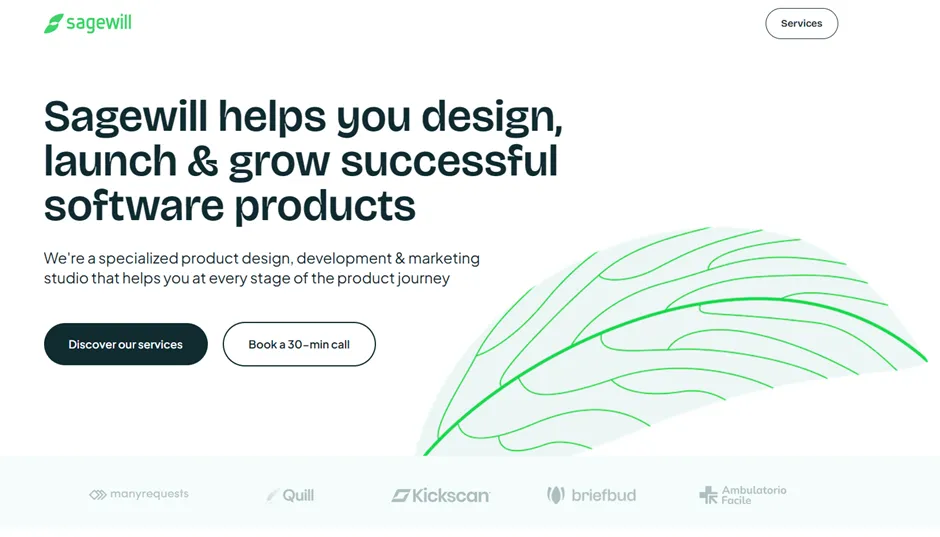 sagewill

Services

Sagewill helps you design, launch & grow successful software products

We're a specialized product design, development & marketing studio that helps you at every stage of the product journey

Discover our services

Book a 30-min call

manyrequests

Quill

Kickscan

briefbud

Ambulatorio Facile